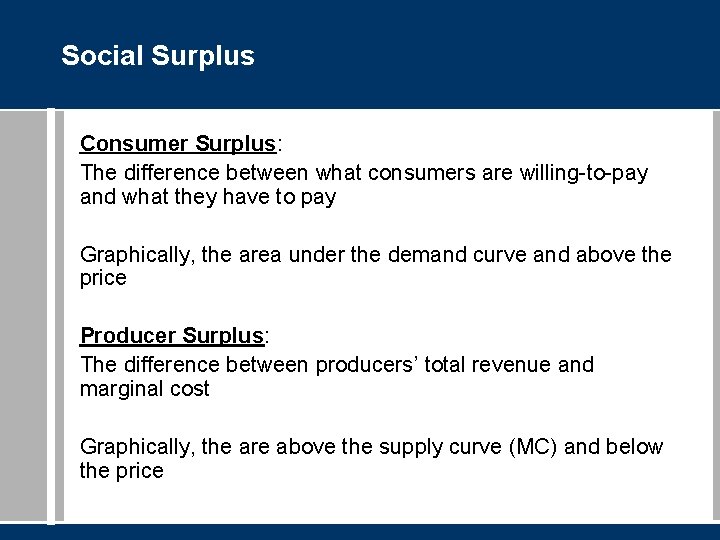 Social Surplus

Consumer Surplus:
The difference between what consumers are willing-to-pay and what they have to pay

Graphically, the area under the demand curve and above the price

Producer Surplus:
The difference between producers' total revenue and marginal cost

Graphically, the are above the supply curve (MC) and below the price